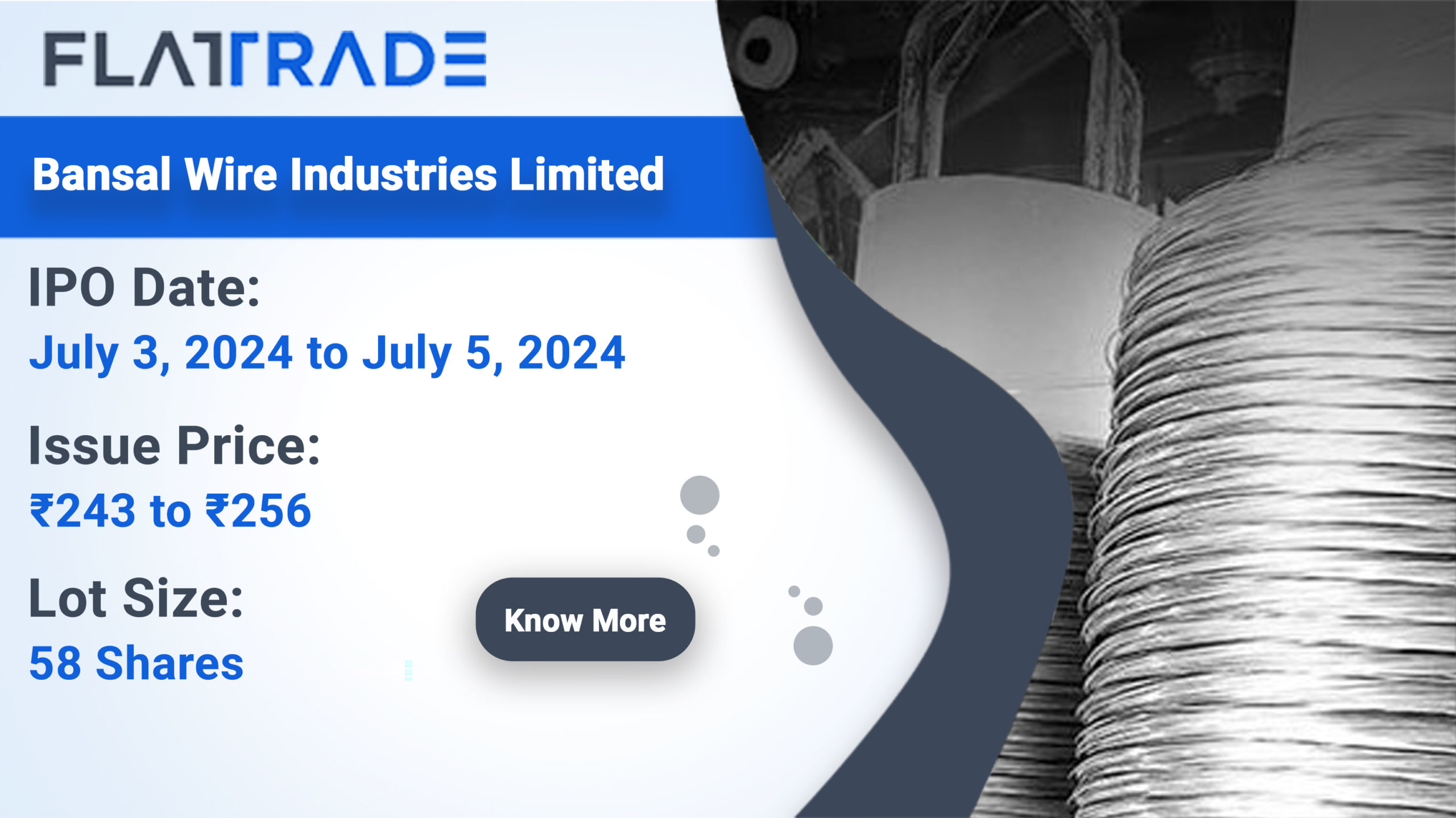 FLATTRADE

Bansal Wire Industries Limited

IPO Date:
July 3, 2024 to July 5, 2024

Issue Price:
₹243 to ₹256

Lot Size:
58 Shares

Know More